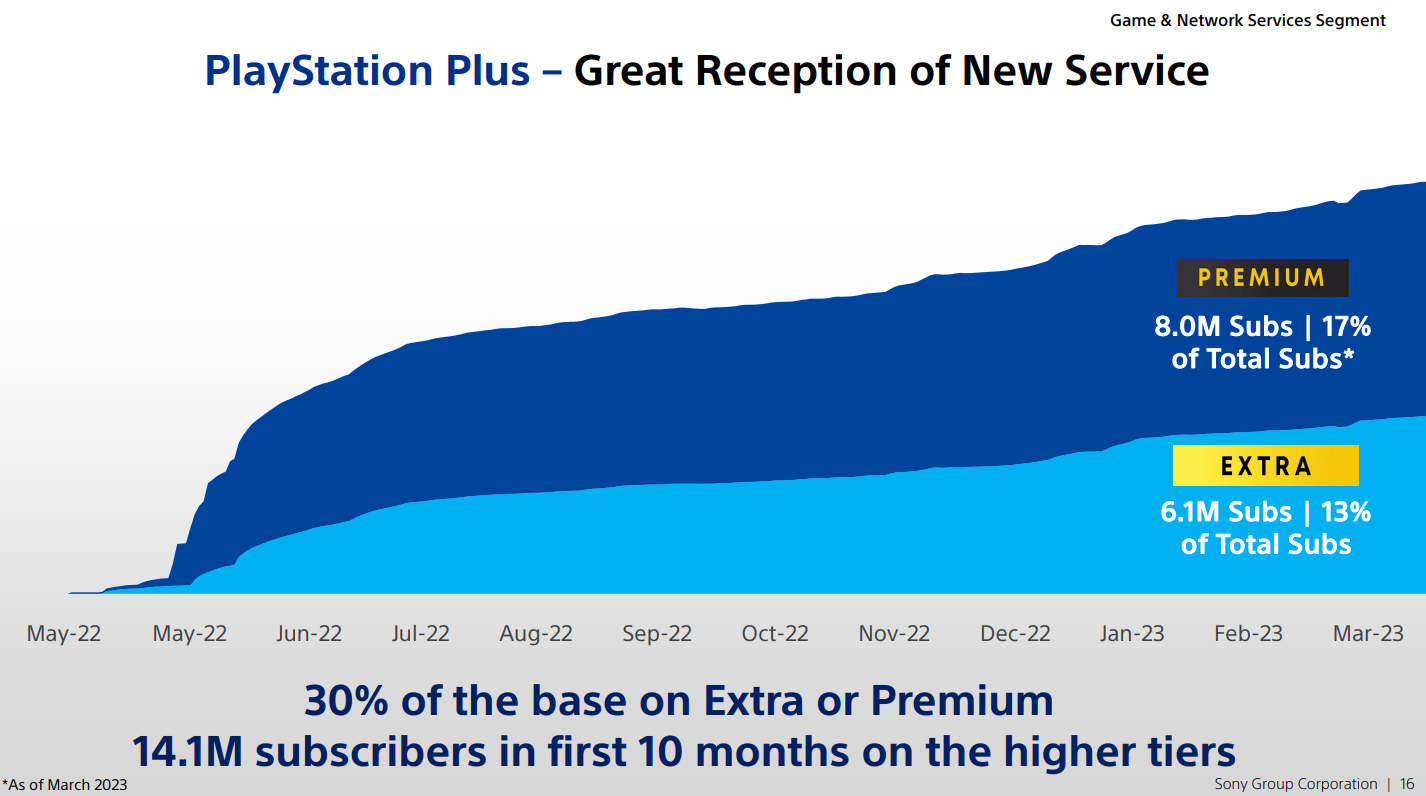 Game & Network Services Segment

PlayStation Plus – Great Reception of New Service

PREMIUM

8.0M Subs | 17% of Total Subs*

EXTRA

6.1M Subs | 13% of Total Subs

May-22 May-22 Jun-22 Jul-22 Aug-22 Sep-22 Oct-22 Nov-22 Dec-22 Jan-23 Feb-23 Mar-23

30% of the base on Extra or Premium
14.1M subscribers in first 10 months on the higher tiers

*As of March 2023

Sony Group Corporation | 16